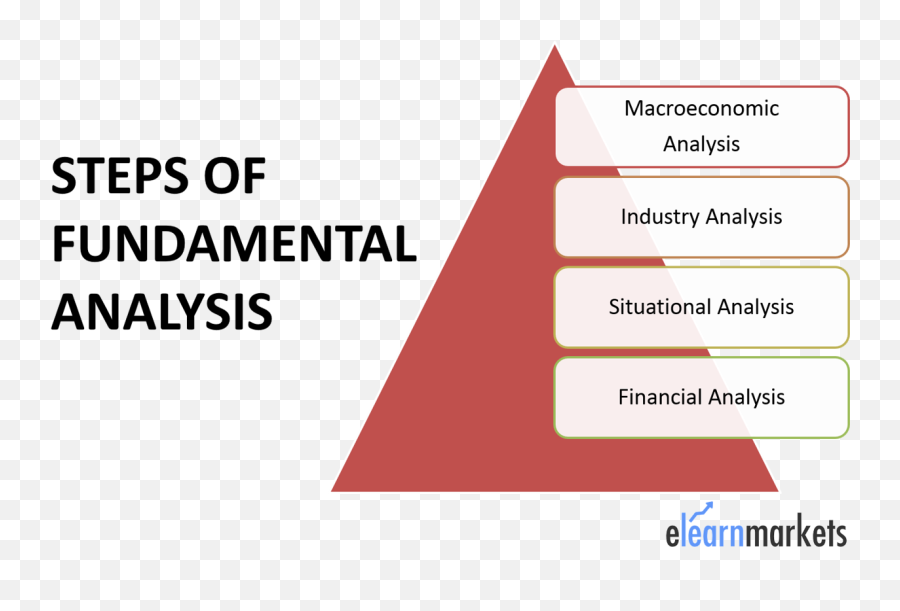 STEPS OF FUNDAMENTAL ANALYSIS

Macroeconomic Analysis

Industry Analysis

Situational Analysis

Financial Analysis

elearnmarkets